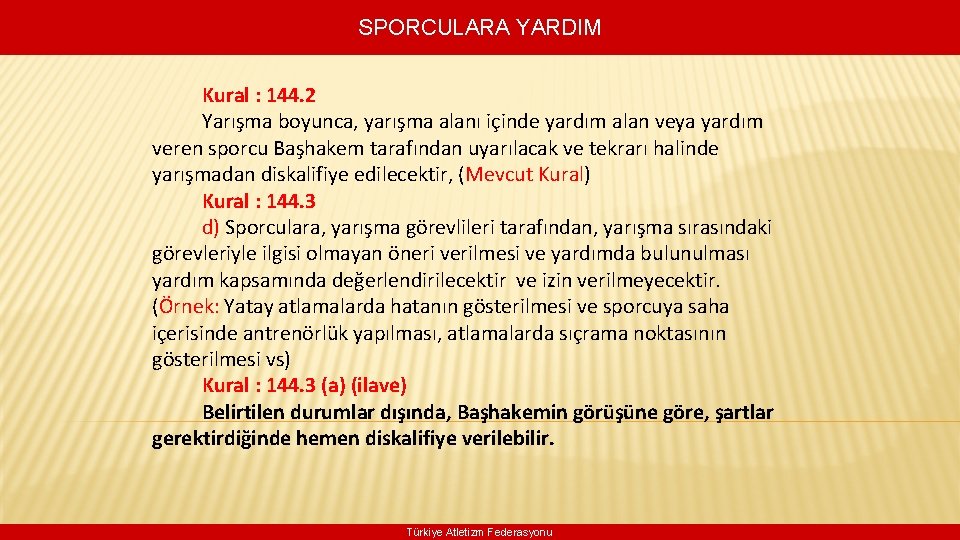 SPORCULARA YARDIM

Kural : 144.2

Yarışma boyunca, yarışma alanı içinde yardım alan veya yardım veren sporcu Başhakem tarafından uyarılacak ve tekrarı halinde yarışmadan diskalifiye edilecektir, (Mevcut Kural)

Kural : 144.3

d) Sporculara, yarışma görevlileri tarafından, yarışma sırasındaki görevleriyle ilgisi olmayan öneri verilmesi ve yardımda bulunulması yardım kapsamında değerlendirilecektir ve izin verilmeyecektir. (Örnek: Yatay atlamalarda hatanın gösterilmesi ve sporcuya saha içerisinde antrenörlük yapılması, atlamalarda sıçrama noktasının gösterilmesi vs)

Kural : 144.3 (a) (ilave)

Belirtilen durumlar dışında, Başhakemin görüşüne göre, şartlar gerektirdiğinde hemen diskalifiye verilebilir.

Türkiye Atletizm Federasyonu